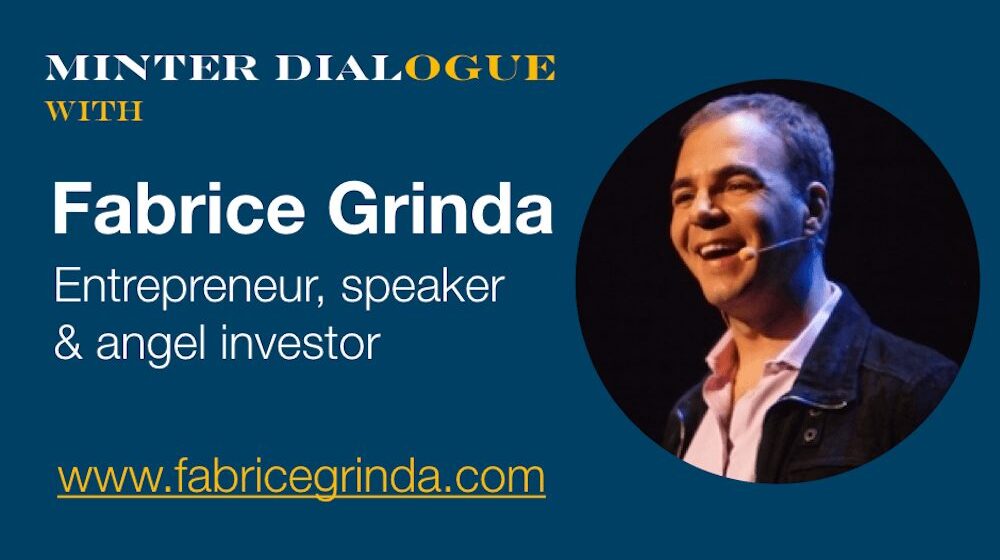 MINTER DIALOGUE
WITH

Fabrice Grinda

Entrepreneur, speaker & angel investor

www.fabricegrinda.com